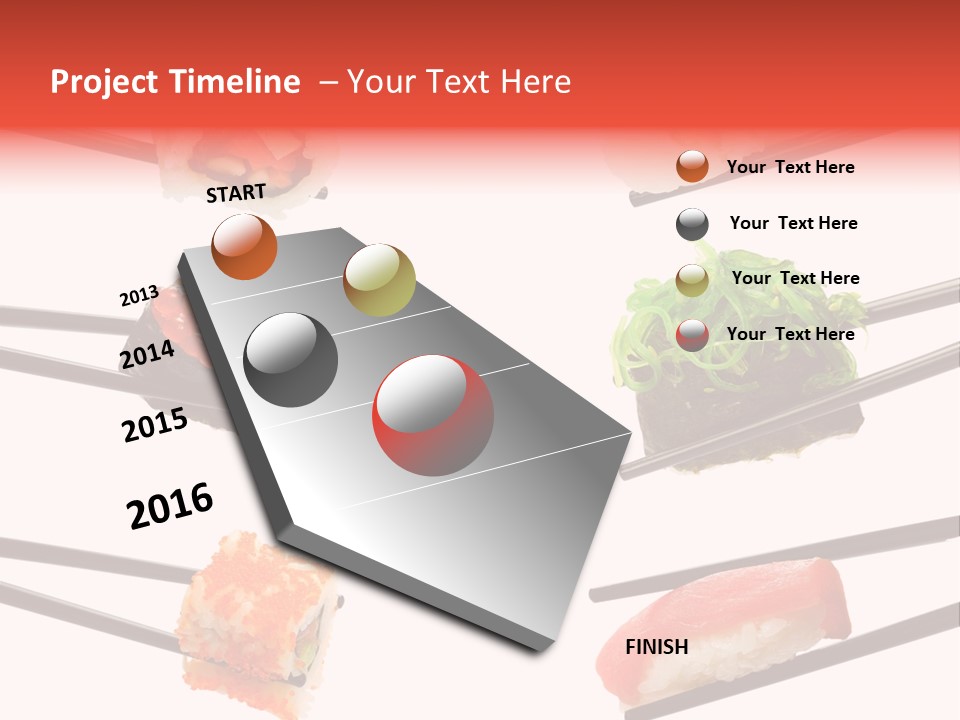 Project Timeline – Your Text Here

START

2013

2014

2015

2016

FINISH

Your Text Here

Your Text Here

Your Text Here

Your Text Here